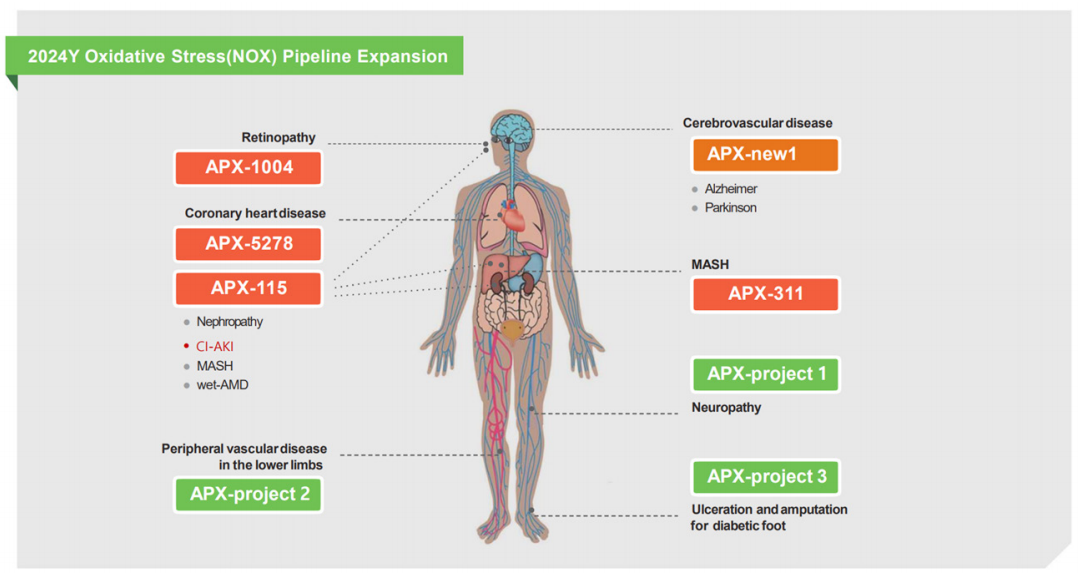 2024Y Oxidative Stress(NOX) Pipeline Expansion

Retinopathy
APX-1004

Coronary heart disease
APX-5278

APX-115
Nephropathy
CI-AKI
MASH
wet-AMD

Peripheral vascular disease in the lower limbs
APX-project 2

Cerebrovascular disease
APX-new1
Alzheimer
Parkinson

MASH
APX-311

APX-project 1
Neuropathy

APX-project 3
Ulceration and amputation for diabetic foot